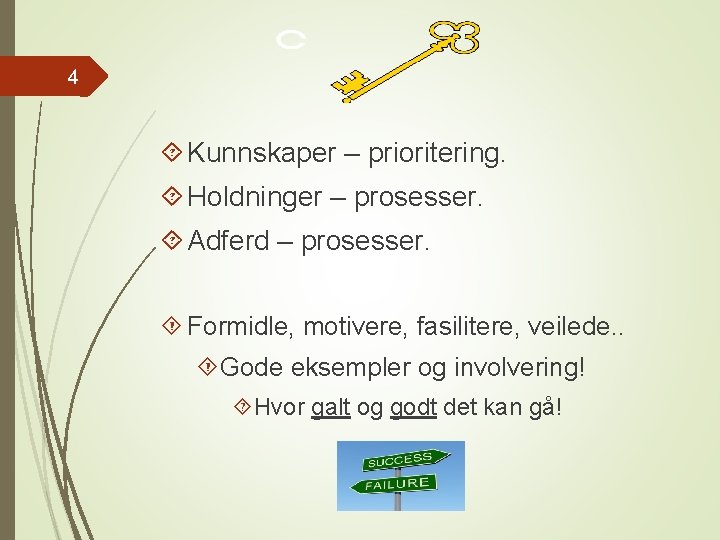 4

C

Kunnskaper – prioritering.

Holdninger – prosesser.

Adferd – prosesser.

Formidle, motivere, fasilitere, veilede..

Gode eksempler og involvering!

Hvor galt og godt det kan gå!

SUCCESS

FAILURE